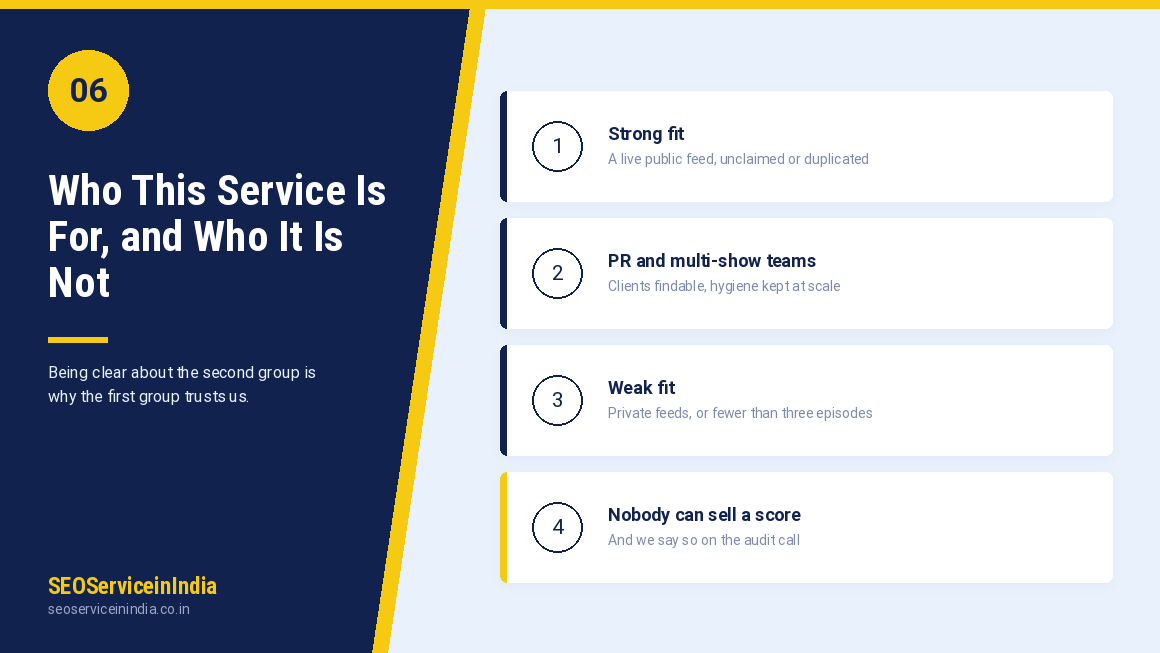 06

Who This Service Is For, and Who It Is Not

Being clear about the second group is why the first group trusts us.

SEOServiceinIndia
seoserviceinindia.co.in

1
Strong fit
A live public feed, unclaimed or duplicated

2
PR and multi-show teams
Clients findable, hygiene kept at scale

3
Weak fit
Private feeds, or fewer than three episodes

4
Nobody can sell a score
And we say so on the audit call